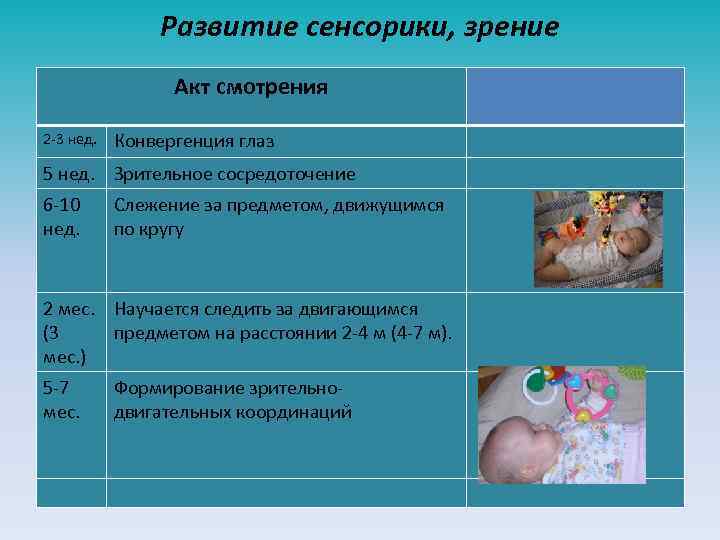 Развитие сенсорики, зрение

| Акт смотрения | | |
|---|---|---|
| 2-3 нед. | Конвергенция глаз | |
| 5 нед. | Зрительное сосредоточение | |
| 6-10 нед. | Слежение за предметом, движущимся по кругу | |
| 2 мес. (3 мес.) | Научается следить за двигающимся предметом на расстоянии 2-4 м (4-7 м). | |
| 5-7 мес. | Формирование зрительно-двигательных координаций | |
| | | |